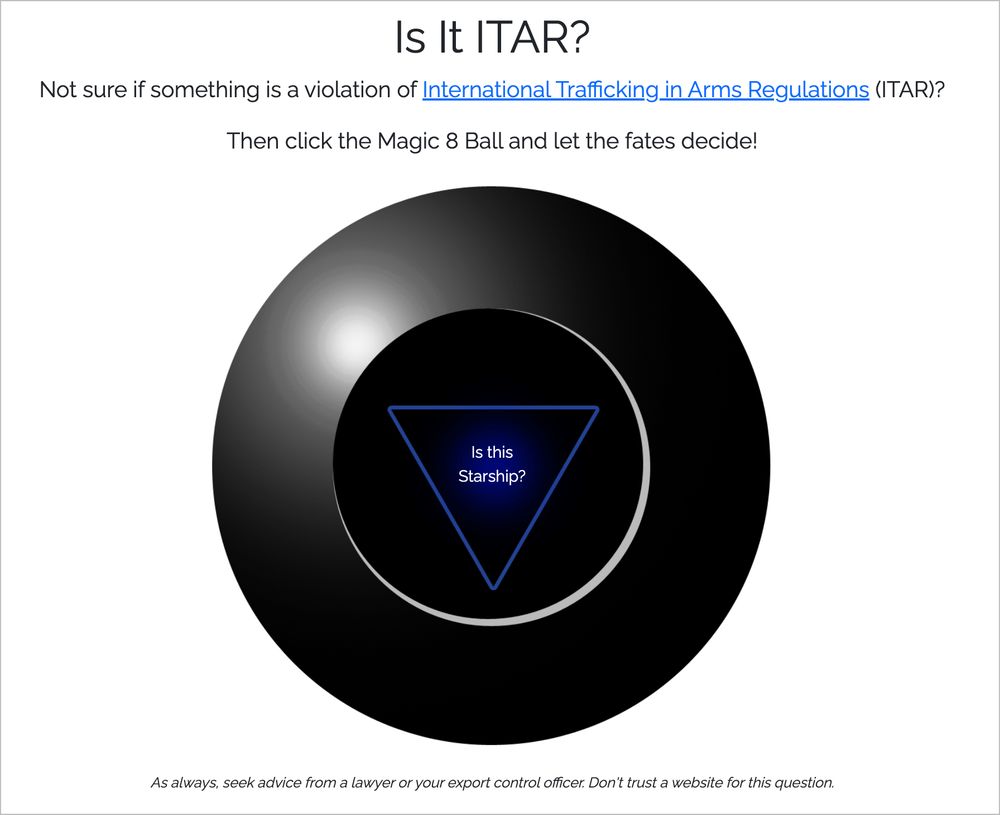 Is It ITAR?

Not sure if something is a violation of International Trafficking in Arms Regulations (ITAR)?

Then click the Magic 8 Ball and let the fates decide!

Is this Starship?

As always, seek advice from a lawyer or your export control officer. Don't trust a website for this question.